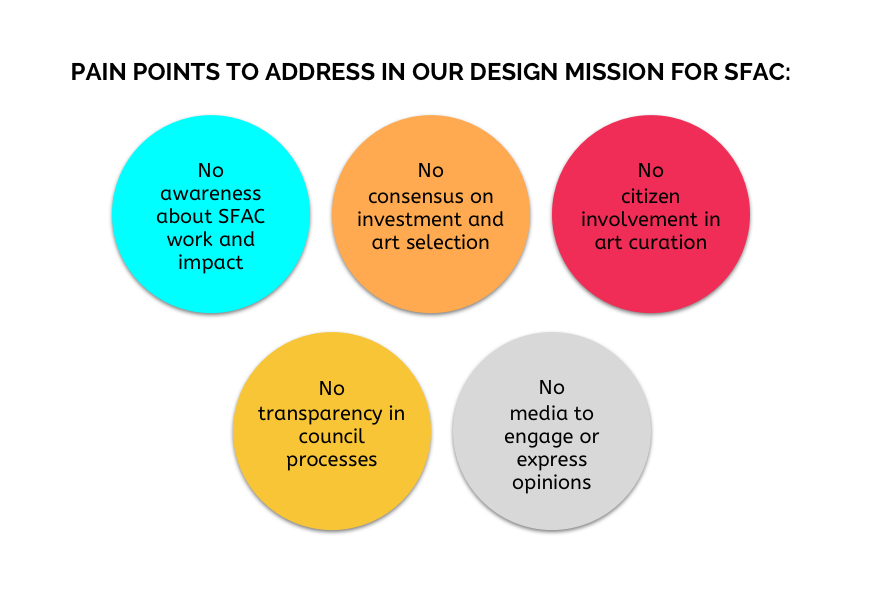 PAIN POINTS TO ADDRESS IN OUR DESIGN MISSION FOR SFAC:

No awareness about SFAC work and impact

No consensus on investment and art selection

No citizen involvement in art curation

No transparency in council processes

No media to engage or express opinions